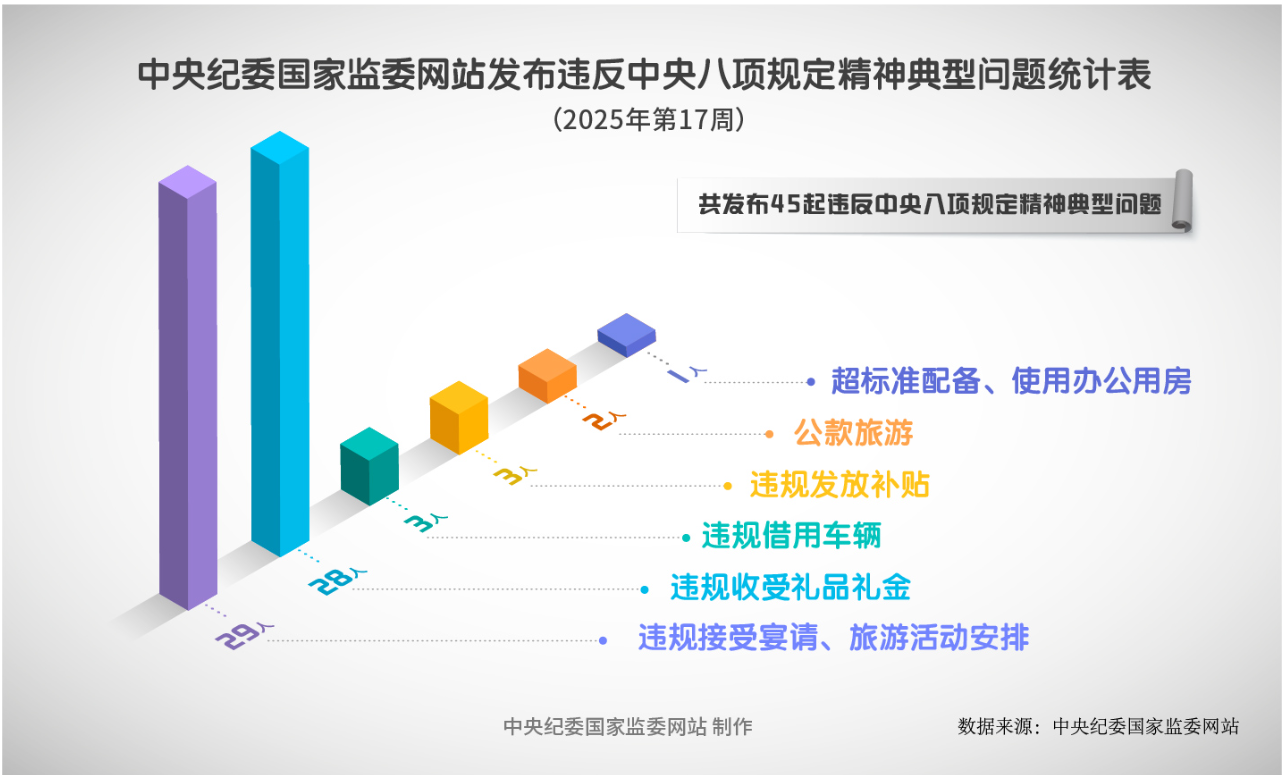 中央纪委国家监委网站发布违反中央八项规定精神典型问题统计表

（2025年第17周）

共发布45起违反中央八项规定精神典型问题

1人 超标准配备、使用办公用房

2人 公款旅游

3人 违规发放补贴

3人 违规借用车辆

28人 违规收受礼品礼金

29人 违规接受宴请、旅游活动安排

中央纪委国家监委网站 制作

数据来源：中央纪委国家监委网站